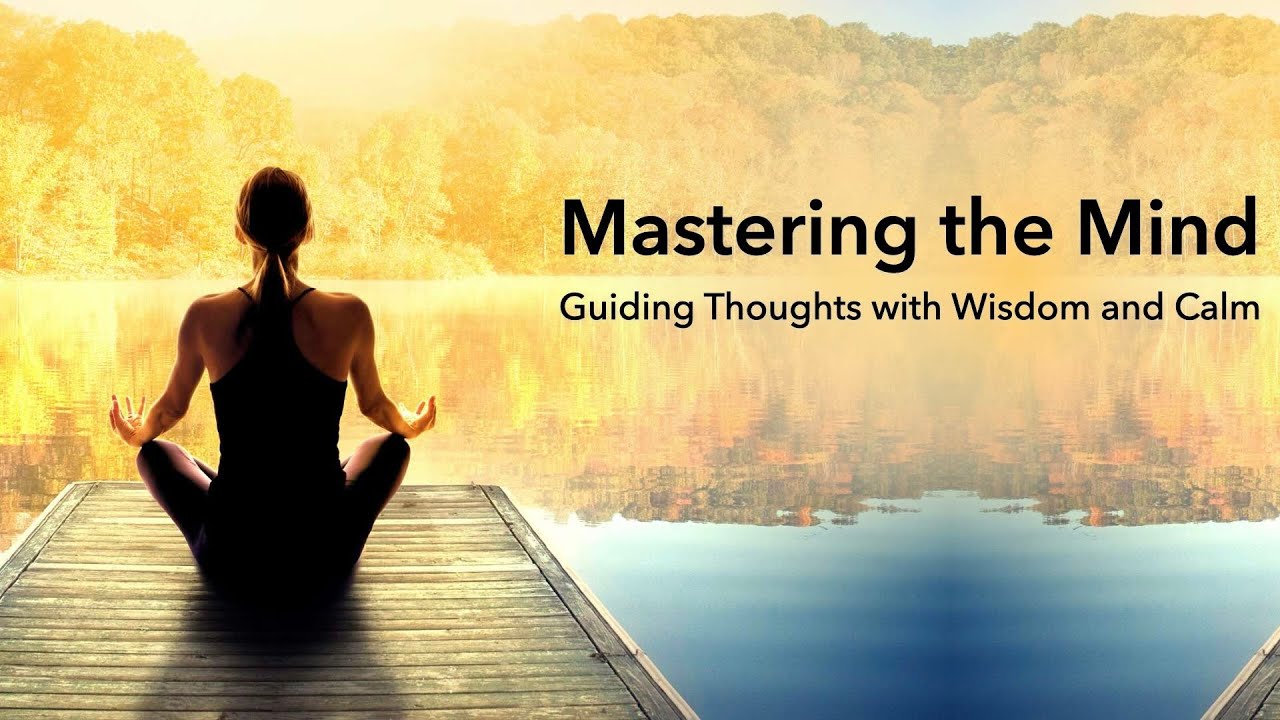 Mastering the Mind

Guiding Thoughts with Wisdom and Calm